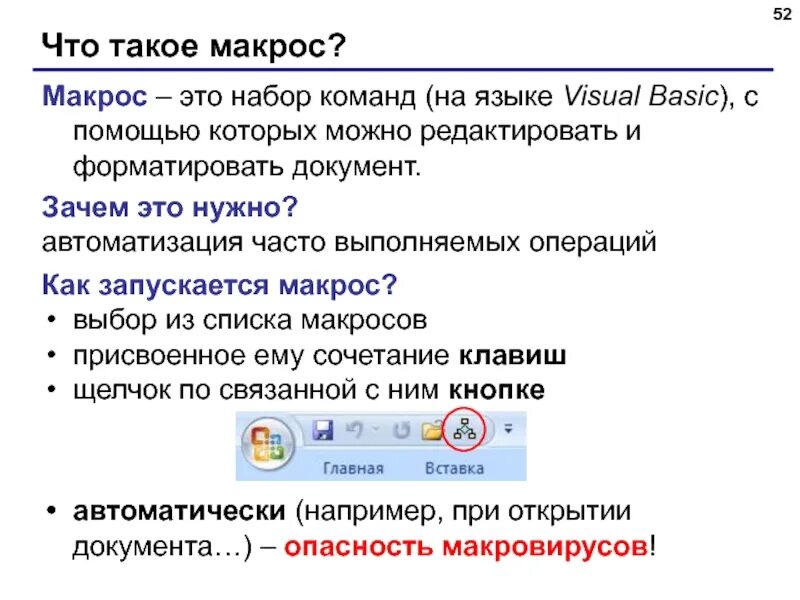 52

Что такое макрос?

Макрос – это набор команд (на языке Visual Basic), с помощью которых можно редактировать и форматировать документ.

Зачем это нужно?
автоматизация часто выполняемых операций

Как запускается макрос?
• выбор из списка макросов
• присвоенное ему сочетание клавиш
• щелчок по связанной с ним кнопке

Главная Вставка

• автоматически (например, при открытии документа…) – опасность макровирусов!